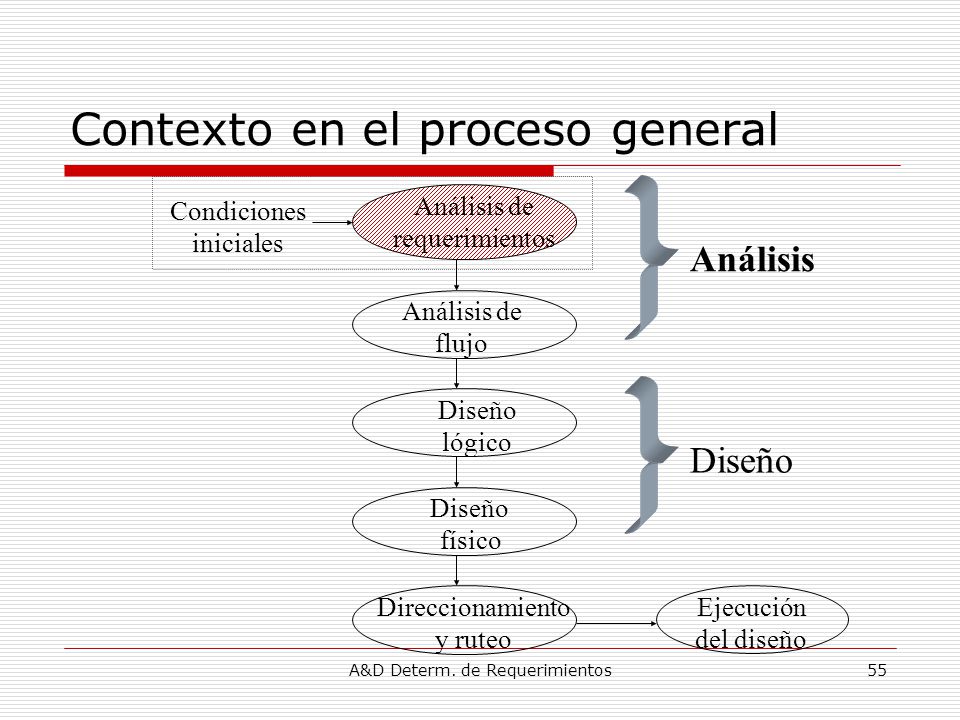 Contexto en el proceso general

Condiciones iniciales

Análisis de requerimientos

Análisis de flujo

Diseño lógico

Diseño físico

Direccionamiento y ruteo

Ejecución del diseño

Análisis

Diseño

A&D Determ. de Requerimientos

55